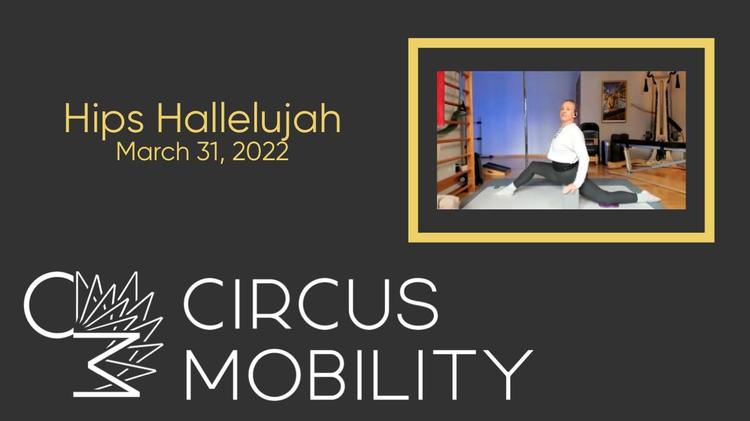 Hips Hallelujah
March 31, 2022

CIRCUS
MOBILITY